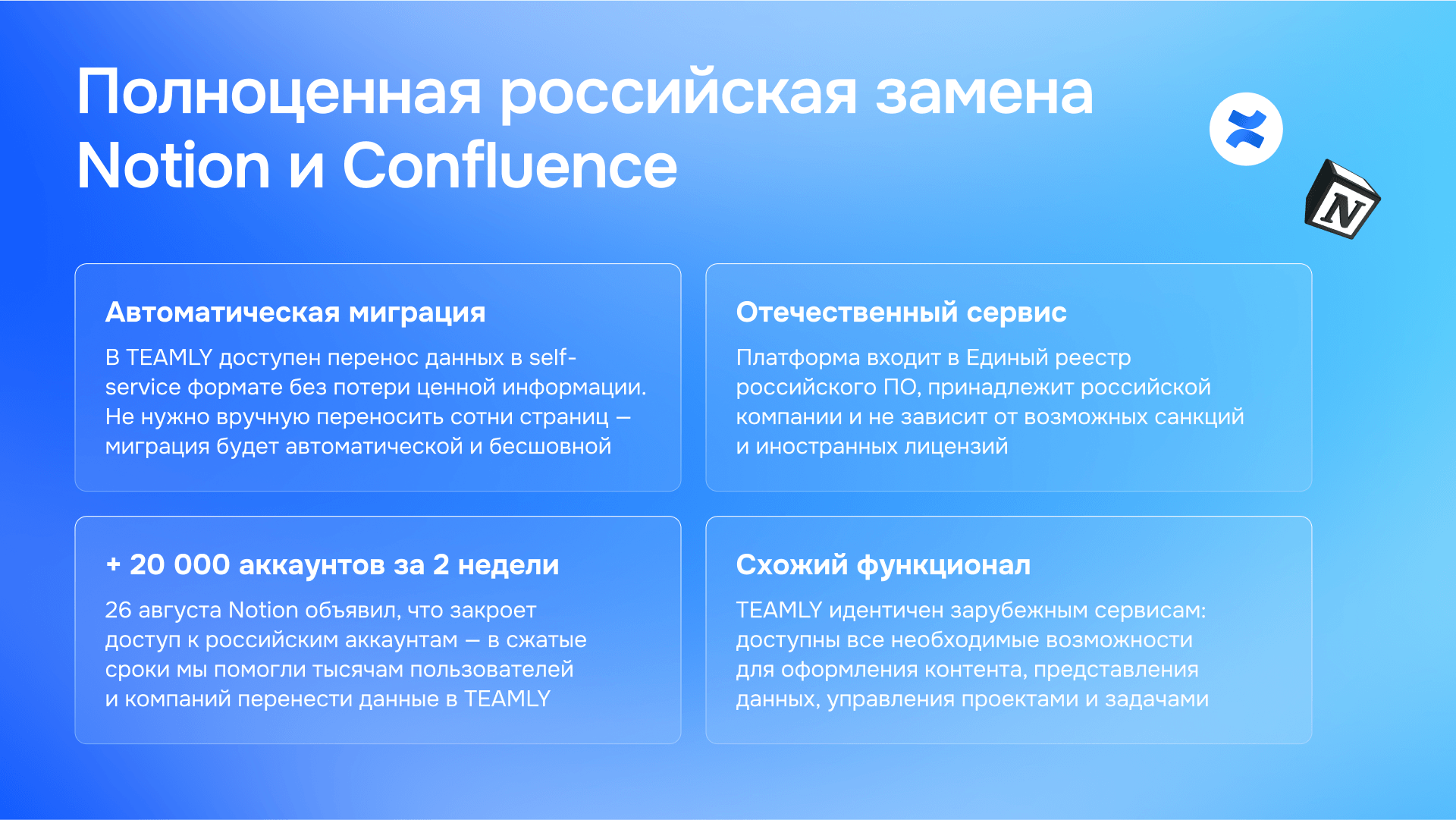 Полноценная российская замена Notion и Confluence

N

Автоматическая миграция

В TEAMLY доступен перенос данных в self-service формате без потери ценной информации. Не нужно вручную переносить сотни страниц — миграция будет автоматической и бесшовной

Отечественный сервис

Платформа входит в Единый реестр российского ПО, принадлежит российской компании и не зависит от возможных санкций и иностранных лицензий

+ 20 000 аккаунтов за 2 недели

26 августа Notion объявил, что закроет доступ к российским аккаунтам — в сжатые сроки мы помогли тысячам пользователей и компаний перенести данные в TEAMLY

Схожий функционал

TEAMLY идентичен зарубежным сервисам: доступны все необходимые возможности для оформления контента, представления данных, управления проектами и задачами